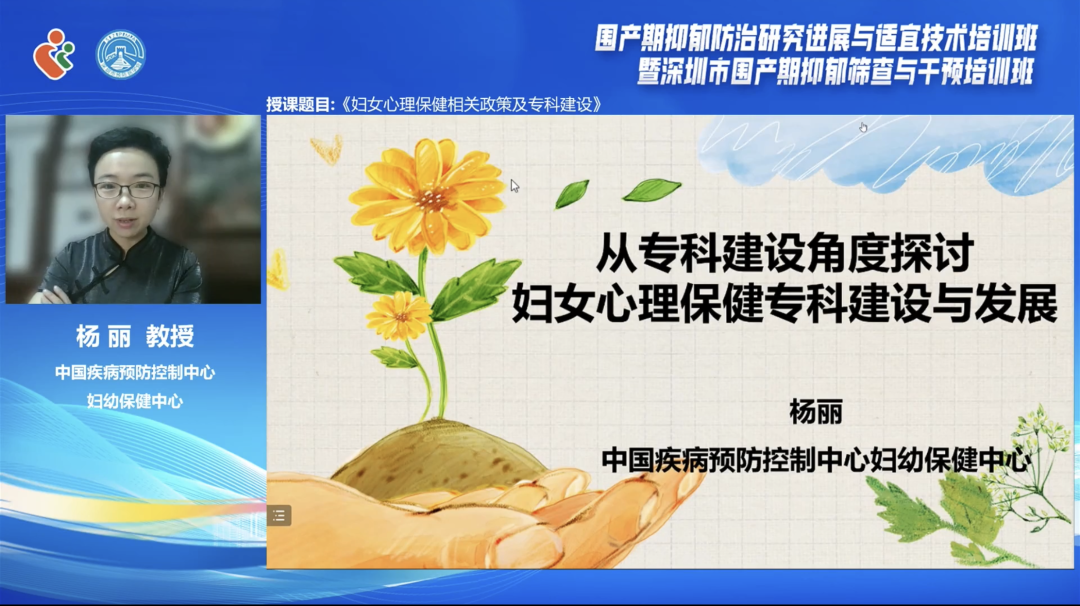 围产期抑郁防治研究进展与适宜技术培训班
暨深圳市围产期抑郁筛查与干预培训班

授课题目:《妇女心理保健相关政策及专科建设》

杨 丽 教授
中国疾病预防控制中心
妇幼保健中心

从专科建设角度探讨
妇女心理保健专科建设与发展

杨丽
中国疾病预防控制中心妇幼保健中心